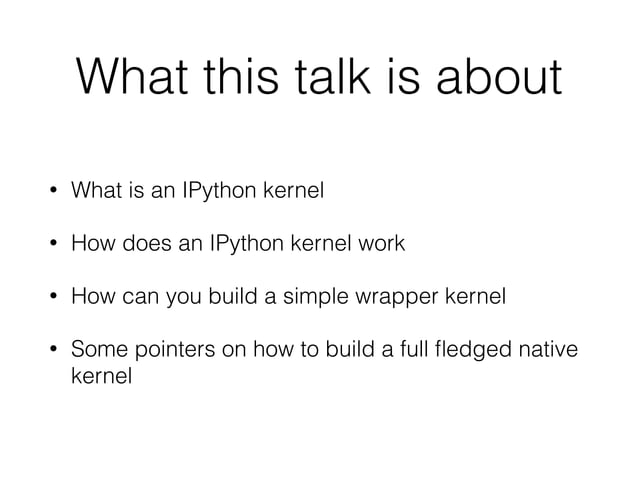 What this talk is about

• What is an IPython kernel

• How does an IPython kernel work

• How can you build a simple wrapper kernel

• Some pointers on how to build a full fledged native kernel